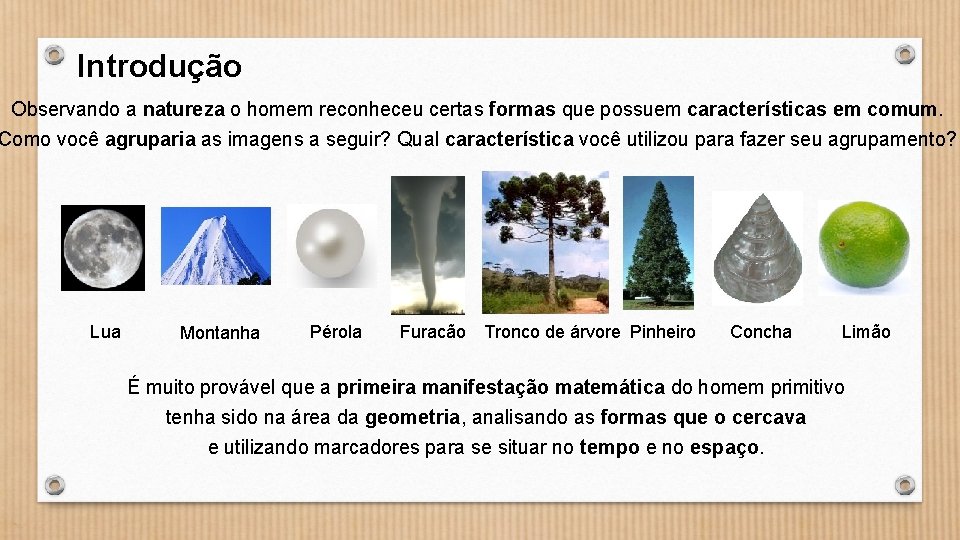 Introdução

Observando a natureza o homem reconheceu certas formas que possuem características em comum. Como você agruparia as imagens a seguir? Qual característica você utilizou para fazer seu agrupamento?

Lua Montanha Pérola Furacão Tronco de árvore Pinheiro Concha Limão

É muito provável que a primeira manifestação matemática do homem primitivo tenha sido na área da geometria, analisando as formas que o cercava e utilizando marcadores para se situar no tempo e no espaço.